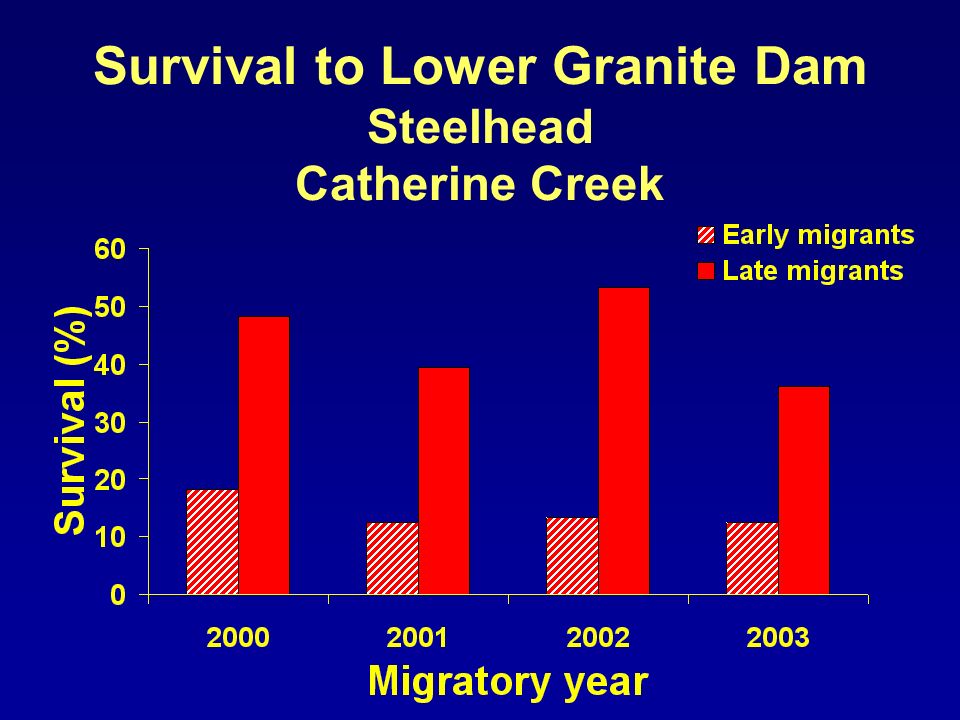 Survival to Lower Granite Dam
Steelhead
Catherine Creek

Early migrants
Late migrants

Survival (%)

60
50
40
30
20
10
0

2000
2001
2002
2003

Migratory year